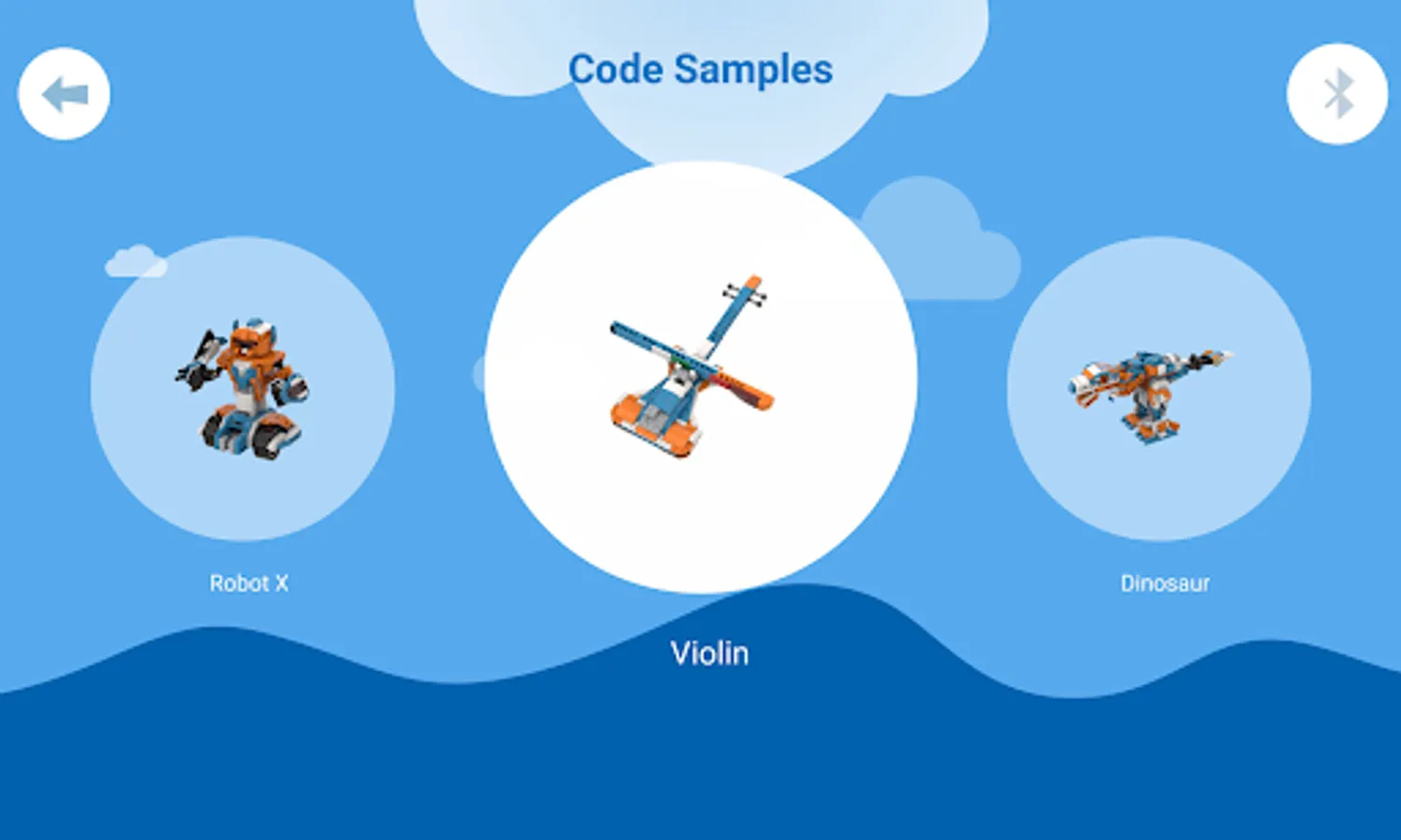 Code Samples

Robot X

Violin

Dinosaur